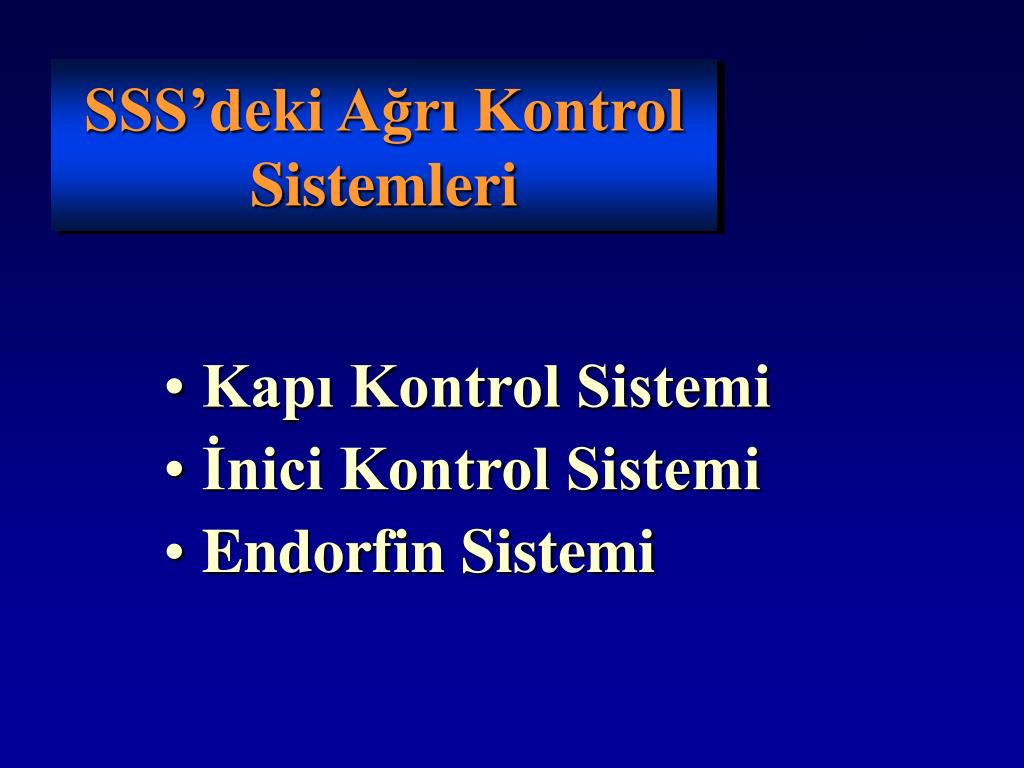 SSS’deki Ağrı Kontrol Sistemleri

• Kapı Kontrol Sistemi
• İnici Kontrol Sistemi
• Endorfin Sistemi